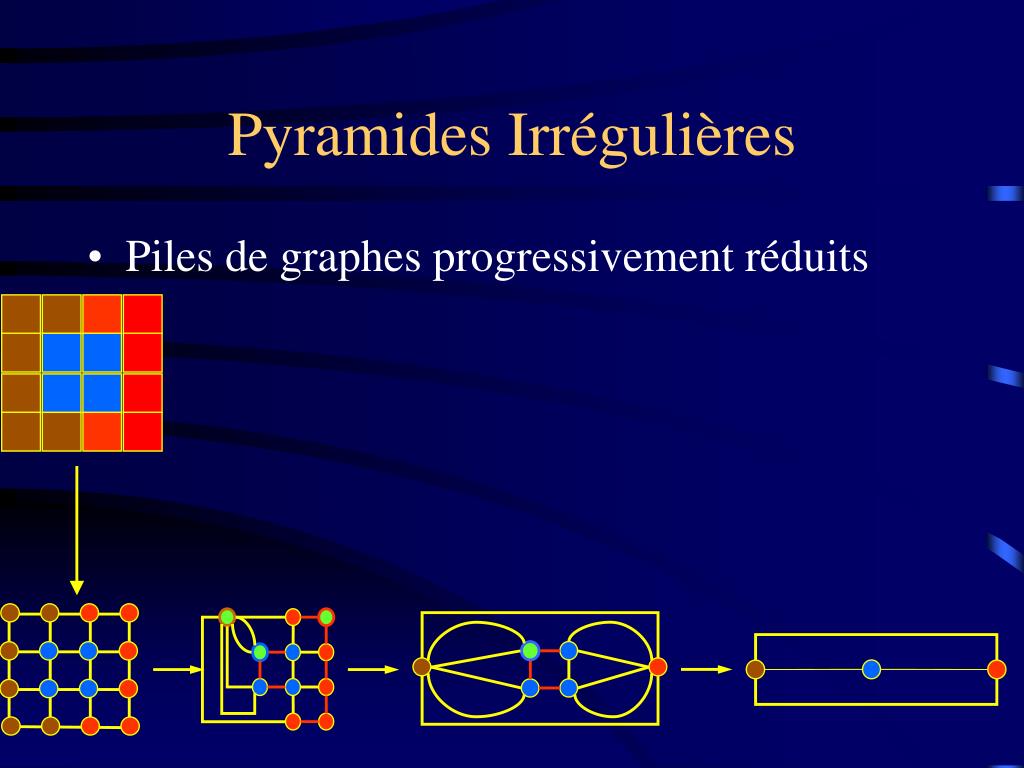 Pyramides Irrégulières

• Piles de graphes progressivement réduits